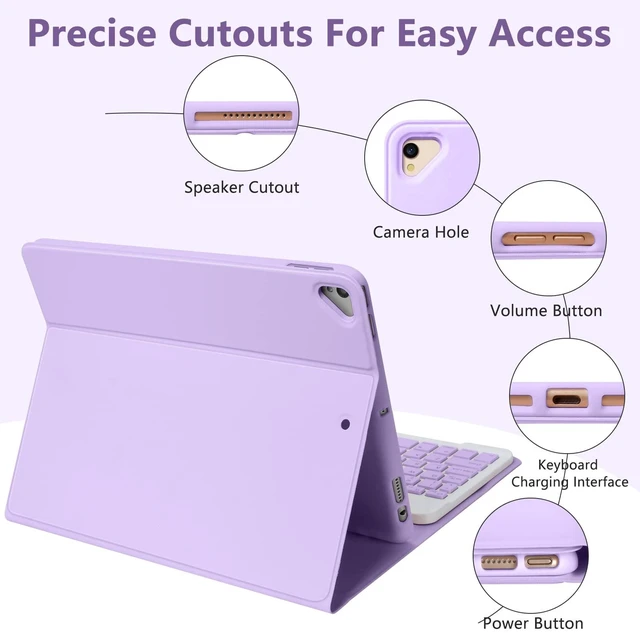 Precise Cutouts For Easy Access

Speaker Cutout

Camera Hole

Volume Button

Keyboard Charging Interface

Power Button